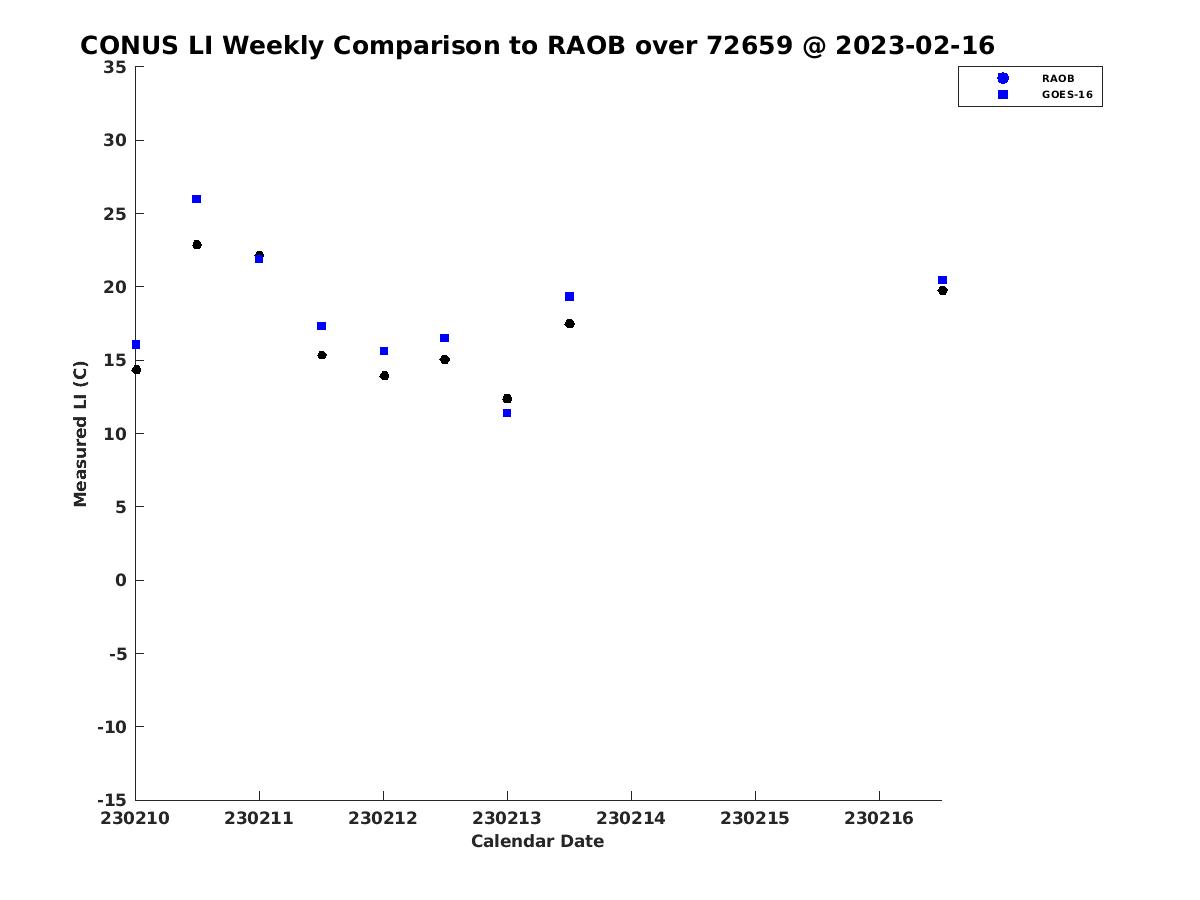 CONUS LI Weekly Comparison to RAOB over 72659 @ 2023-02-16

RAOB
GOES-16

Measured LI (C)

35
30
25
20
15
10
5
0
-5
-10
-15

230210 230211 230212 230213 230214 230215 230216

Calendar Date